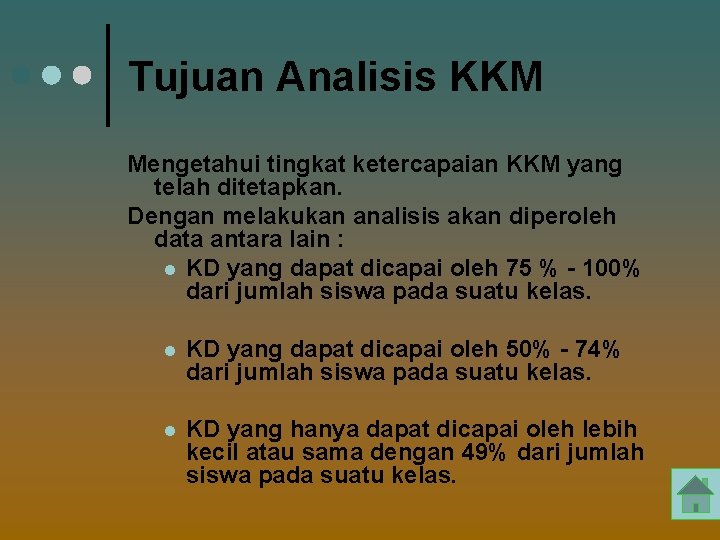 Tujuan Analisis KKM

Mengetahui tingkat ketercapaian KKM yang telah ditetapkan.

Dengan melakukan analisis akan diperoleh data antara lain :

- KD yang dapat dicapai oleh 75 % - 100% dari jumlah siswa pada suatu kelas.
- KD yang dapat dicapai oleh 50% - 74% dari jumlah siswa pada suatu kelas.
- KD yang hanya dapat dicapai oleh lebih kecil atau sama dengan 49% dari jumlah siswa pada suatu kelas.